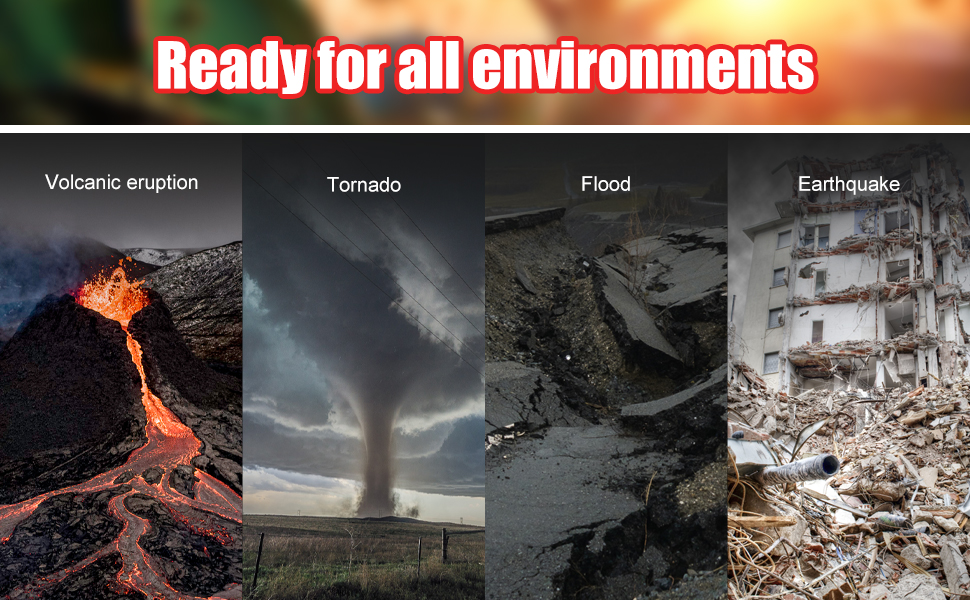 Ready for all environments

Volcanic eruption

Tornado

Flood

Earthquake